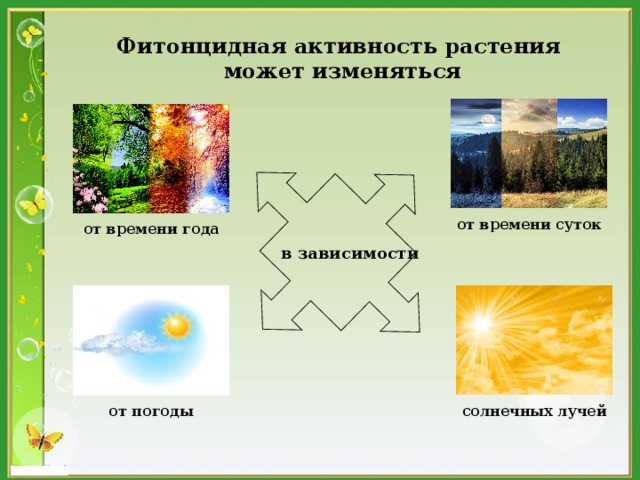 Фитонцидная активность растения может изменяться

от времени года

от времени суток

в зависимости

от погоды

солнечных лучей